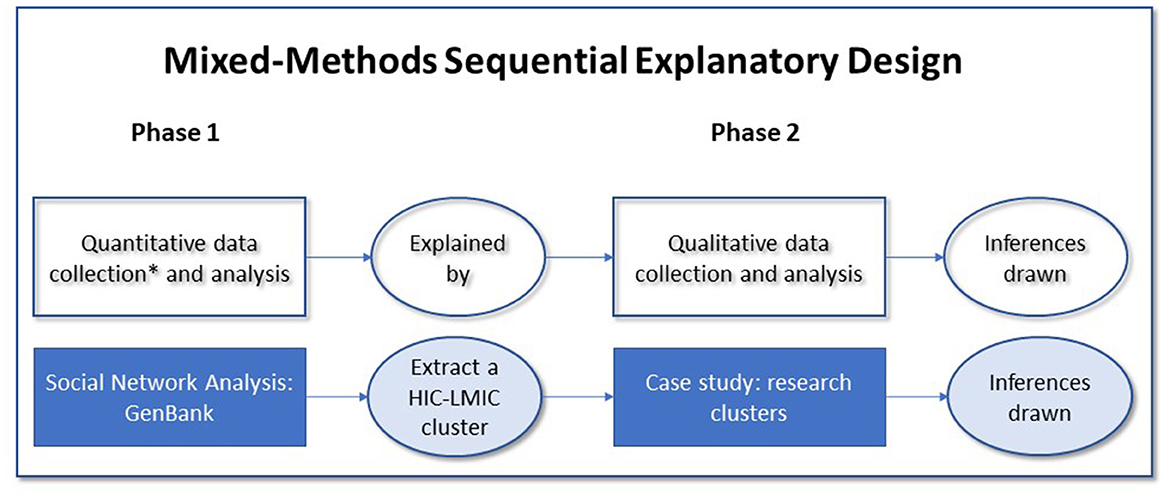 Mixed-Methods Sequential Explanatory Design

Phase 1

Phase 2

Quantitative data collection* and analysis

Explained by

Qualitative data collection and analysis

Inferences drawn

Social Network Analysis: GenBank

Extract a HIC-LMIC cluster

Case study: research clusters

Inferences drawn